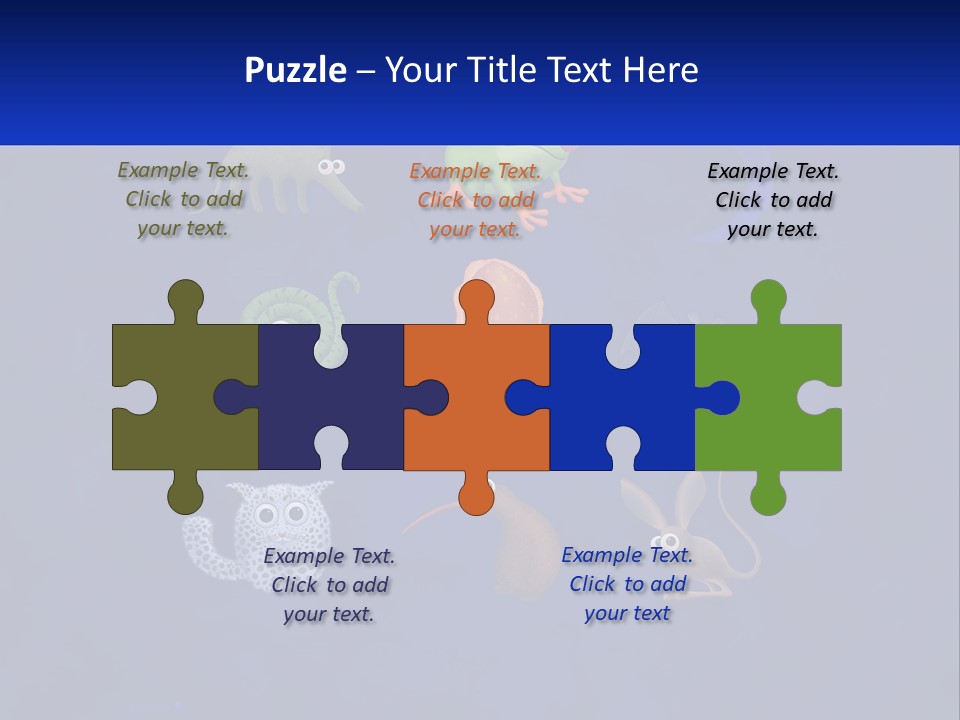 Puzzle – Your Title Text Here

Example Text. Click to add your text.

Example Text. Click to add your text.

Example Text. Click to add your text.

Example Text. Click to add your text.

Example Text. Click to add your text